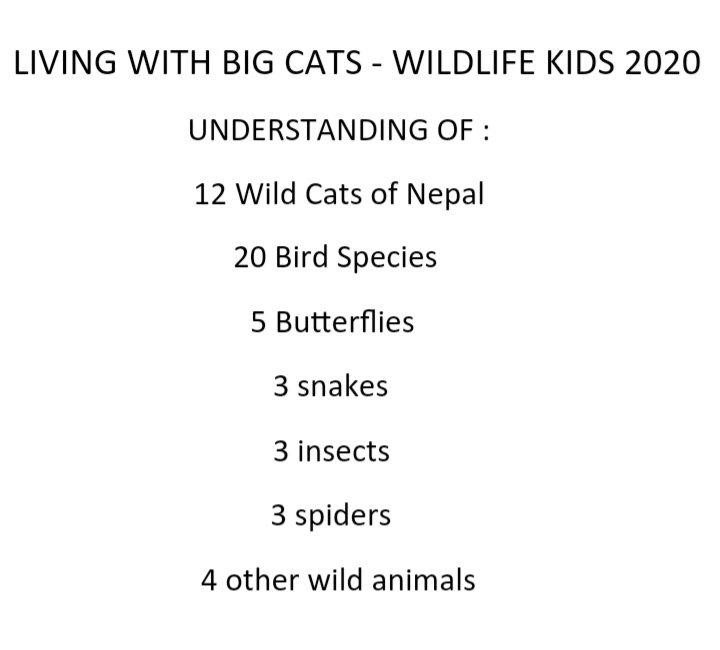 LIVING WITH BIG CATS - WILDLIFE KIDS 2020

UNDERSTANDING OF :

12 Wild Cats of Nepal

20 Bird Species

5 Butterflies

3 snakes

3 insects

3 spiders

4 other wild animals